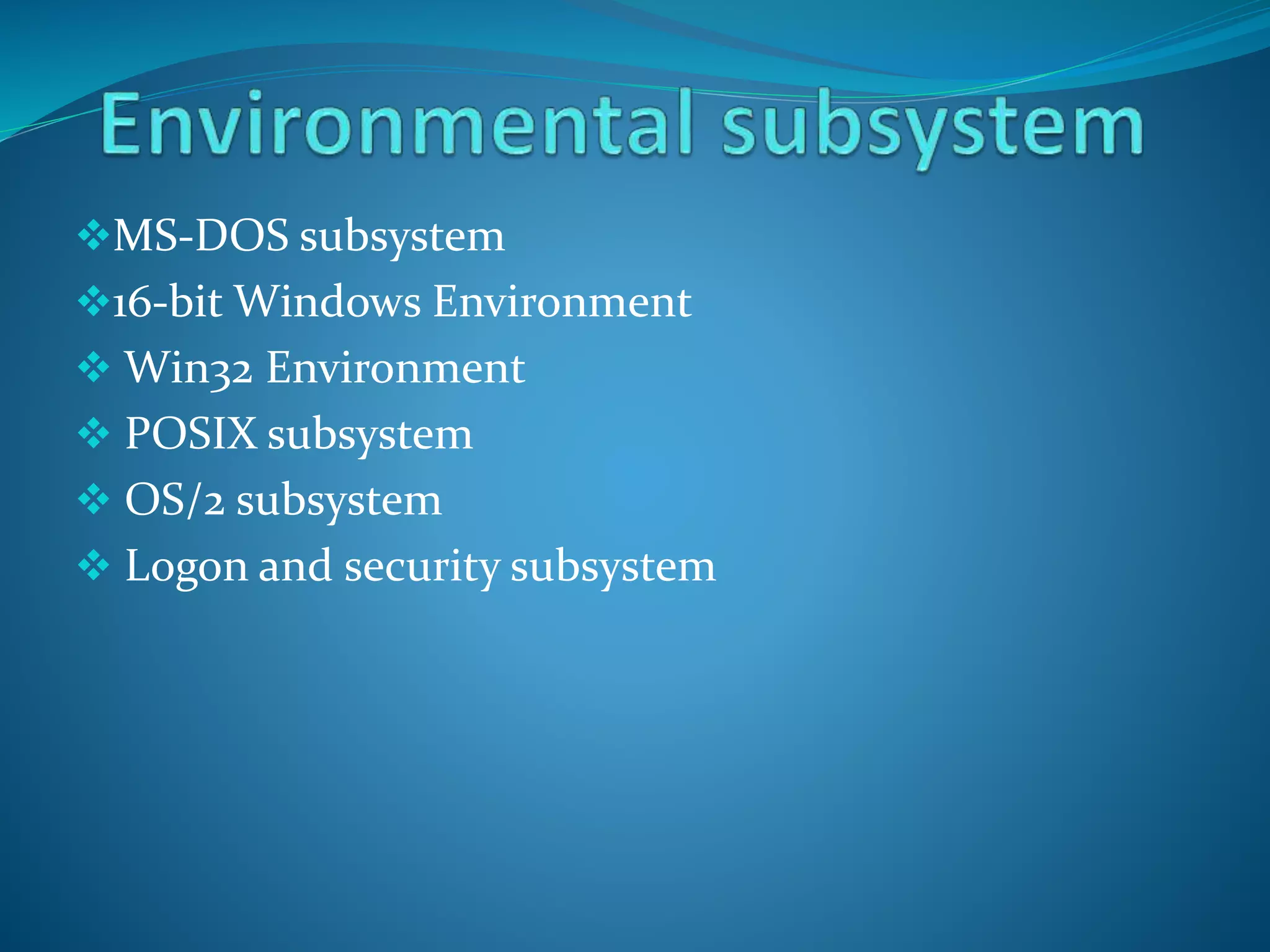 Environmental subsystem

❖MS-DOS subsystem
❖16-bit Windows Environment
❖ Win32 Environment
❖ POSIX subsystem
❖ OS/2 subsystem
❖ Logon and security subsystem